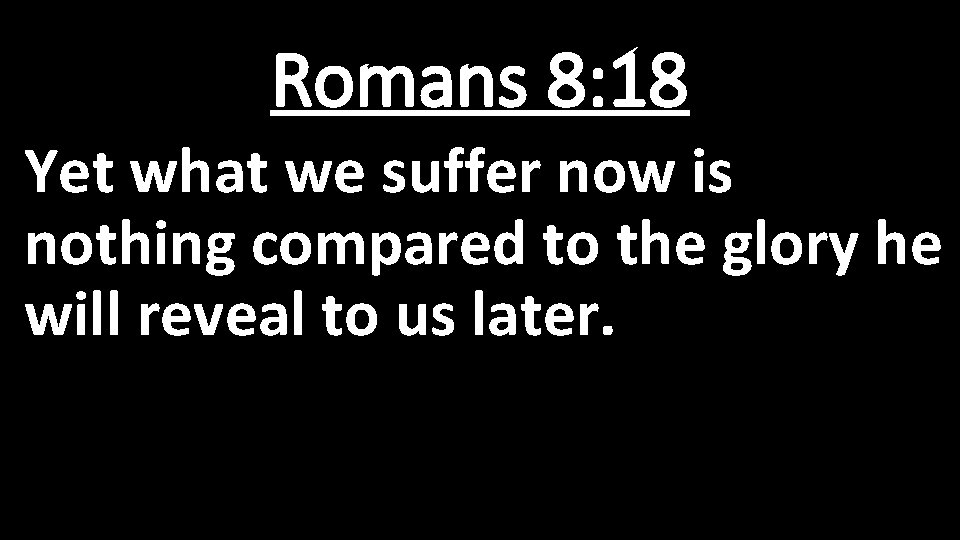 Romans 8:18

Yet what we suffer now is nothing compared to the glory he will reveal to us later.